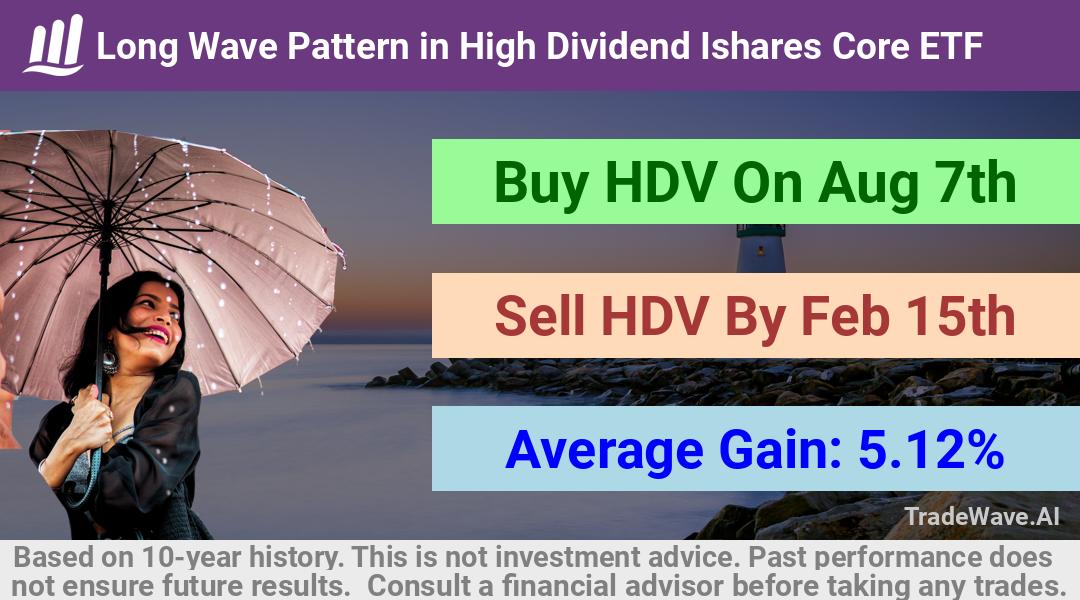 Long Wave Pattern in High Dividend Ishares Core ETF

Buy HDV On Aug 7th

Sell HDV By Feb 15th

Average Gain: 5.12%

TradeWave.AI

Based on 10-year history. This is not investment advice. Past performance does not ensure future results. Consult a financial advisor before taking any trades.